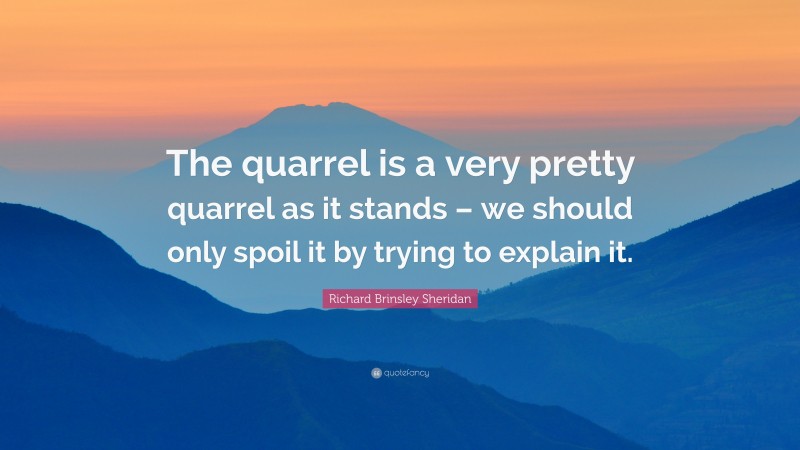 The quarrel is a very pretty quarrel as it stands – we should only spoil it by trying to explain it.

Richard Brinsley Sheridan

quotefancy